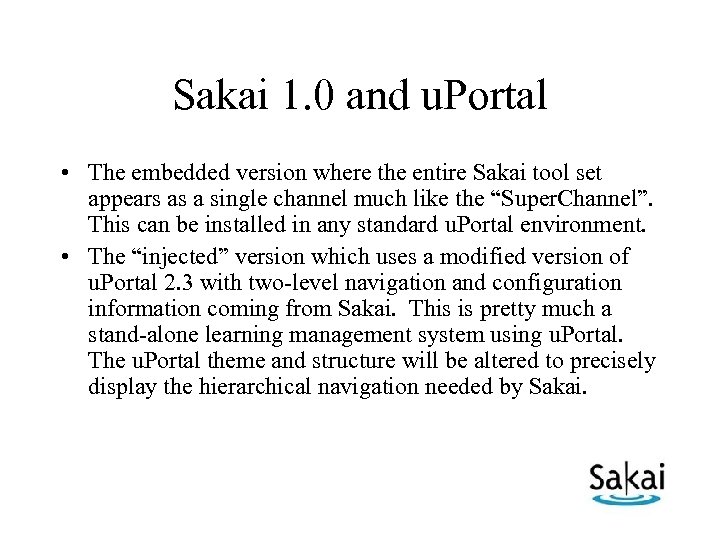 Sakai 1.0 and uPortal

• The embedded version where the entire Sakai tool set appears as a single channel much like the “SuperChannel”. This can be installed in any standard uPortal environment.

• The “injected” version which uses a modified version of uPortal 2.3 with two-level navigation and configuration information coming from Sakai. This is pretty much a stand-alone learning management system using uPortal. The uPortal theme and structure will be altered to precisely display the hierarchical navigation needed by Sakai.

Sakai